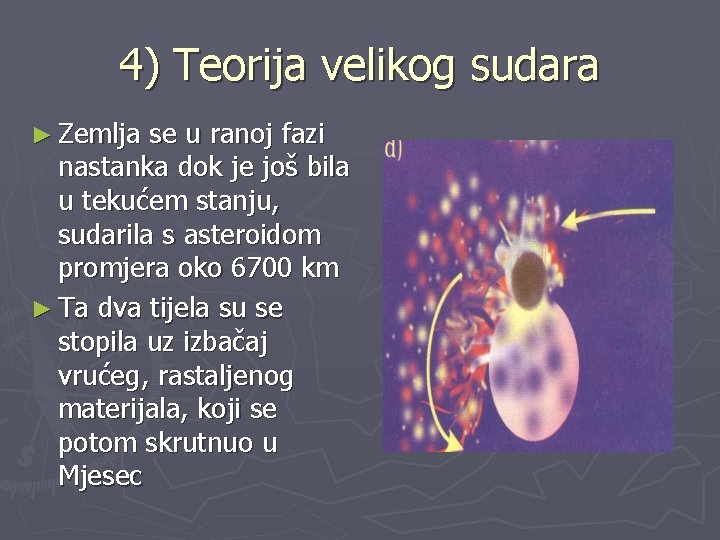 4) Teorija velikog sudara

► Zemlja se u ranoj fazi nastanka dok je još bila u tekućem stanju, sudarila s asteroidom promjera oko 6700 km

► Ta dva tijela su se stopila uz izbačaj vrućeg, rastaljenog materijala, koji se potom skrutnuo u Mjesec

d)